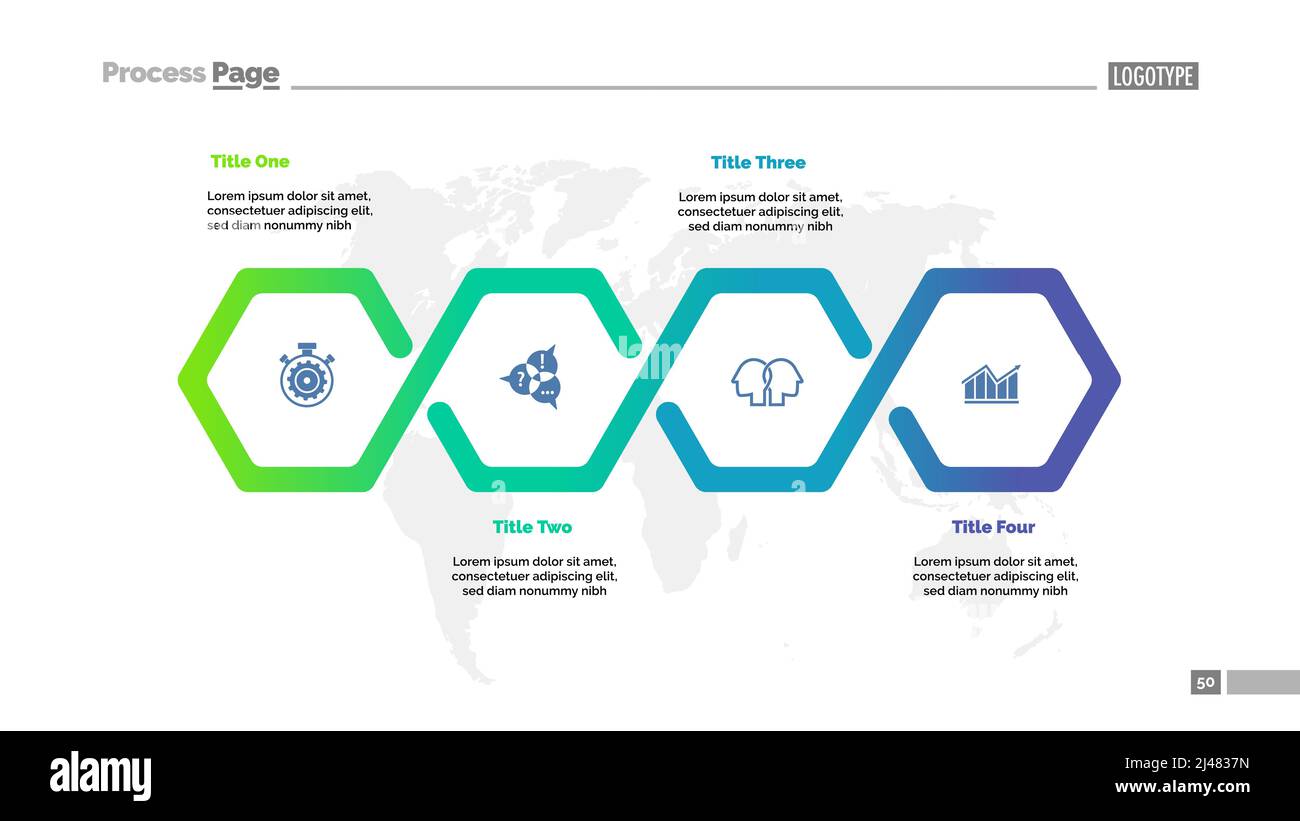 Process Page

LOGOTYPE

Title One

Lorem ipsum dolor sit amet, consectetuer adipiscing elit, sed diam nonummy nibh

Title Three

Lorem ipsum dolor sit amet, consectetuer adipiscing elit, sed diam nonummy nibh

Title Two

Lorem ipsum dolor sit amet, consectetuer adipiscing elit, sed diam nonummy nibh

Title Four

Lorem ipsum dolor sit amet, consectetuer adipiscing elit, sed diam nonummy nibh

50

alamy

Image ID: 2J4837N
www.alamy.com